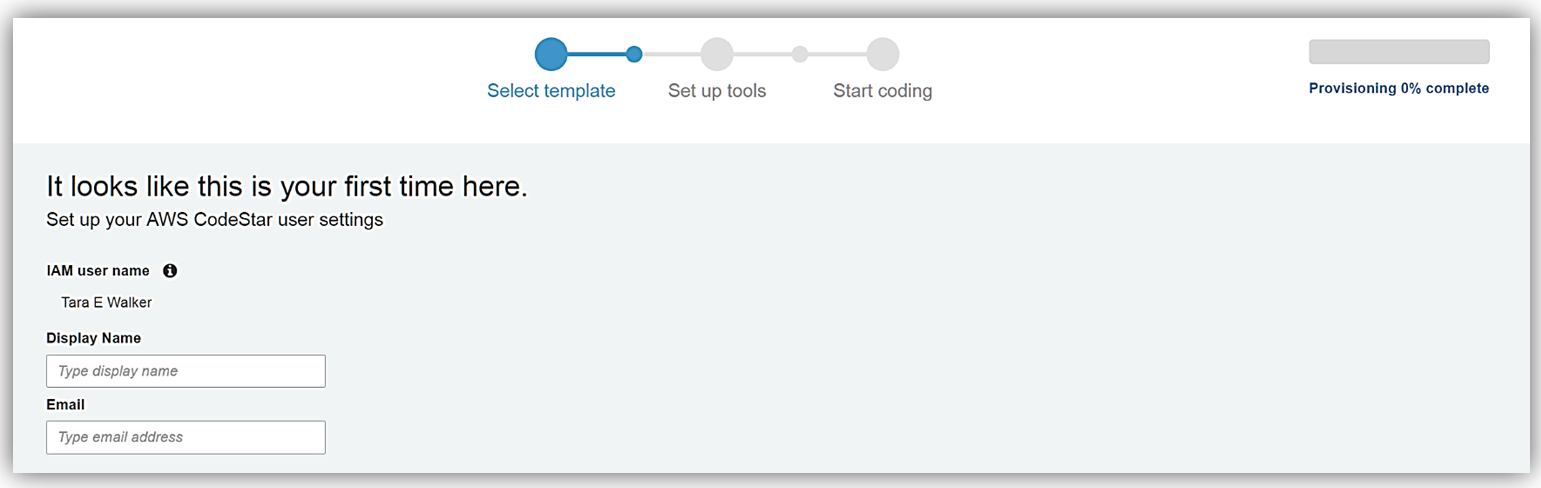 Select template
Set up tools
Start coding

Provisioning 0% complete

It looks like this is your first time here.
Set up your AWS CodeStar user settings

IAM user name

Tara E Walker

Display Name

Type display name

Email

Type email address